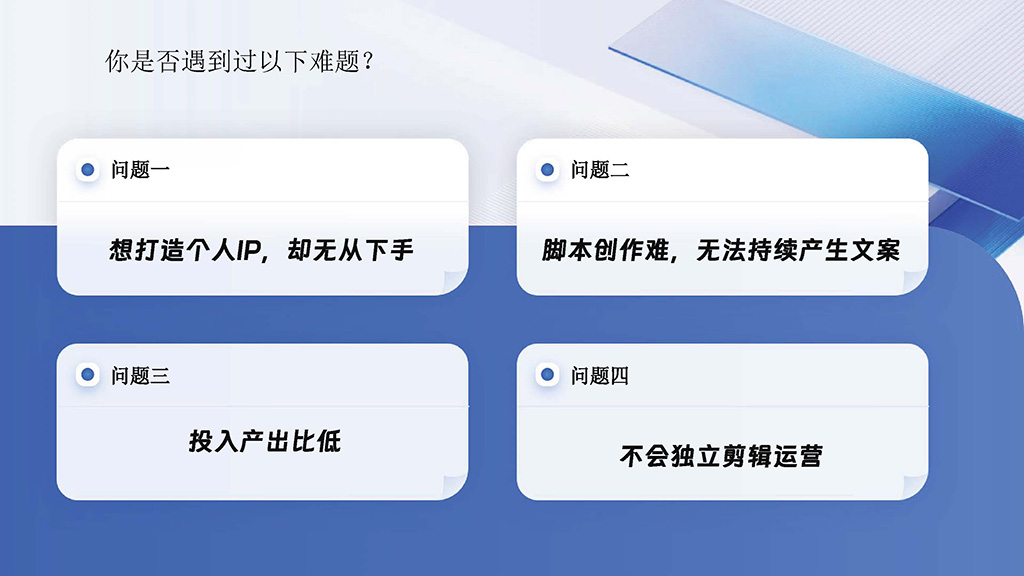 你是否遇到过以下难题？

问题一

想打造个人IP，却无从下手

问题二

脚本创作难，无法持续产生文案

问题三

投入产出比低

问题四

不会独立剪辑运营